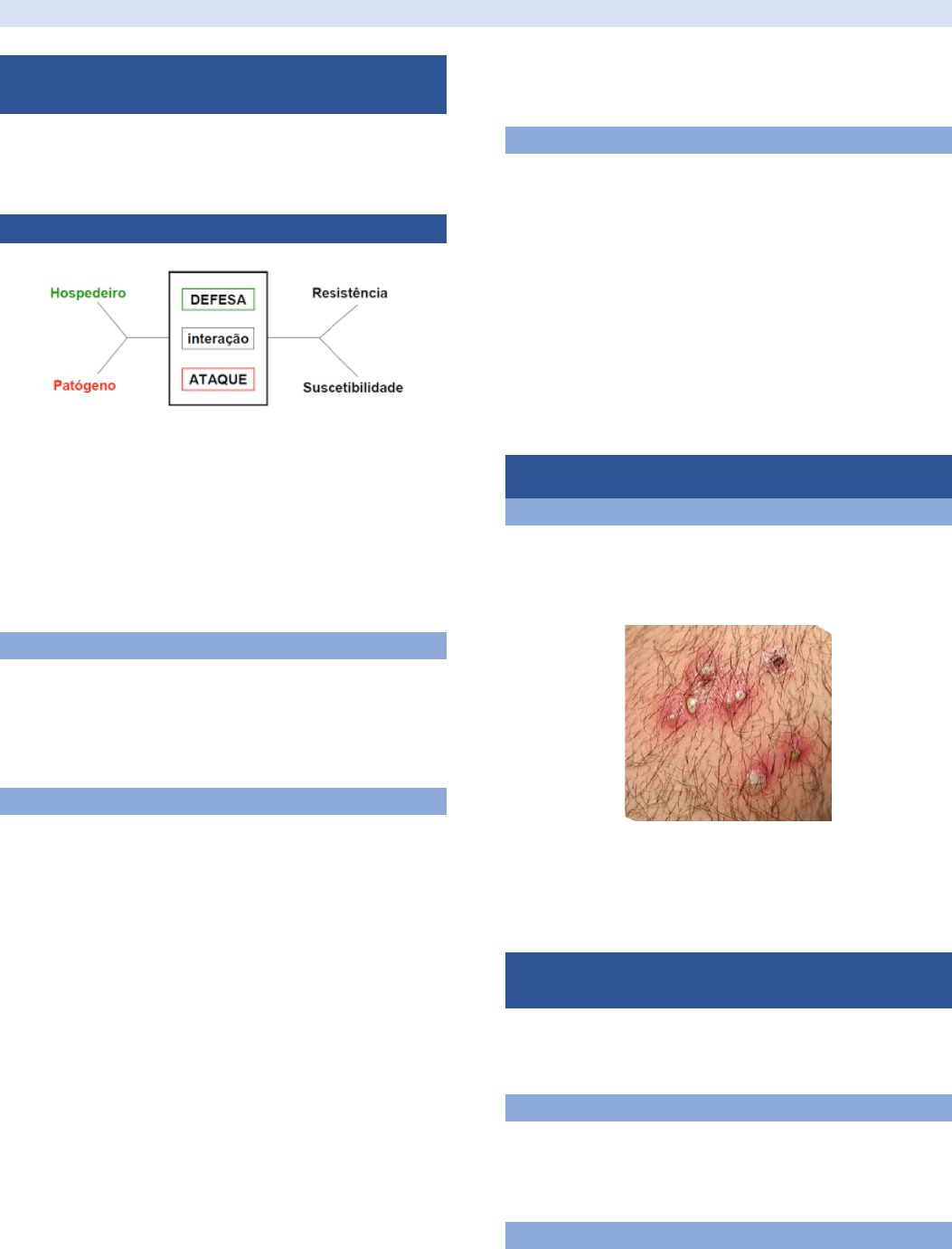 Hospedeiro

Patógeno

DEFESA

interação

ATAQUE

Resistência

Suscetibilidade